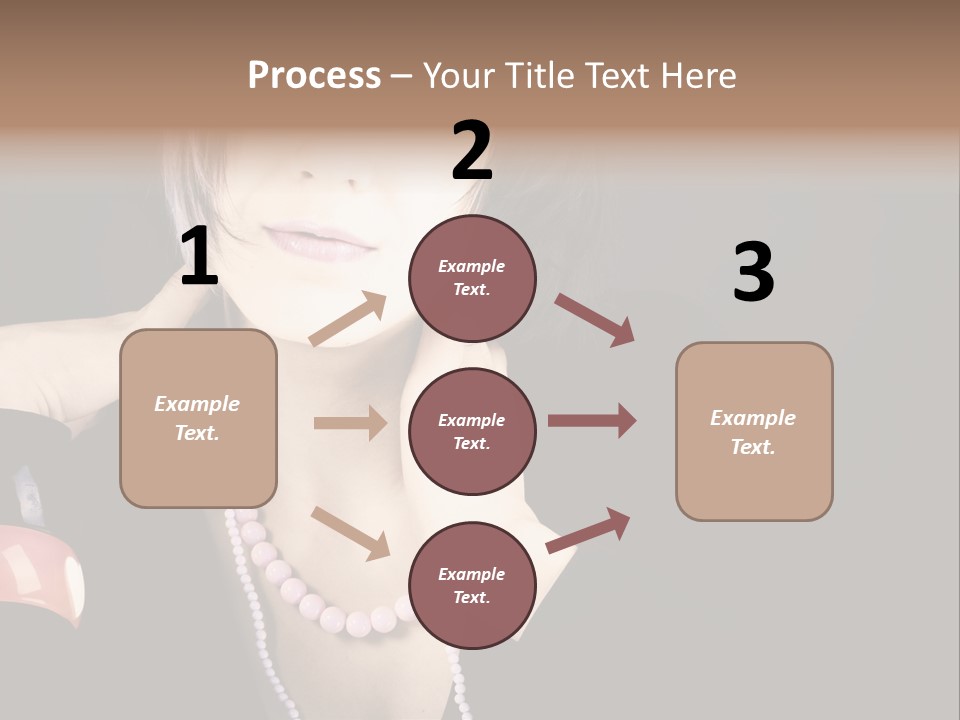 Process – Your Title Text Here

1

Example Text.

2

Example Text.

Example Text.

Example Text.

3

Example Text.